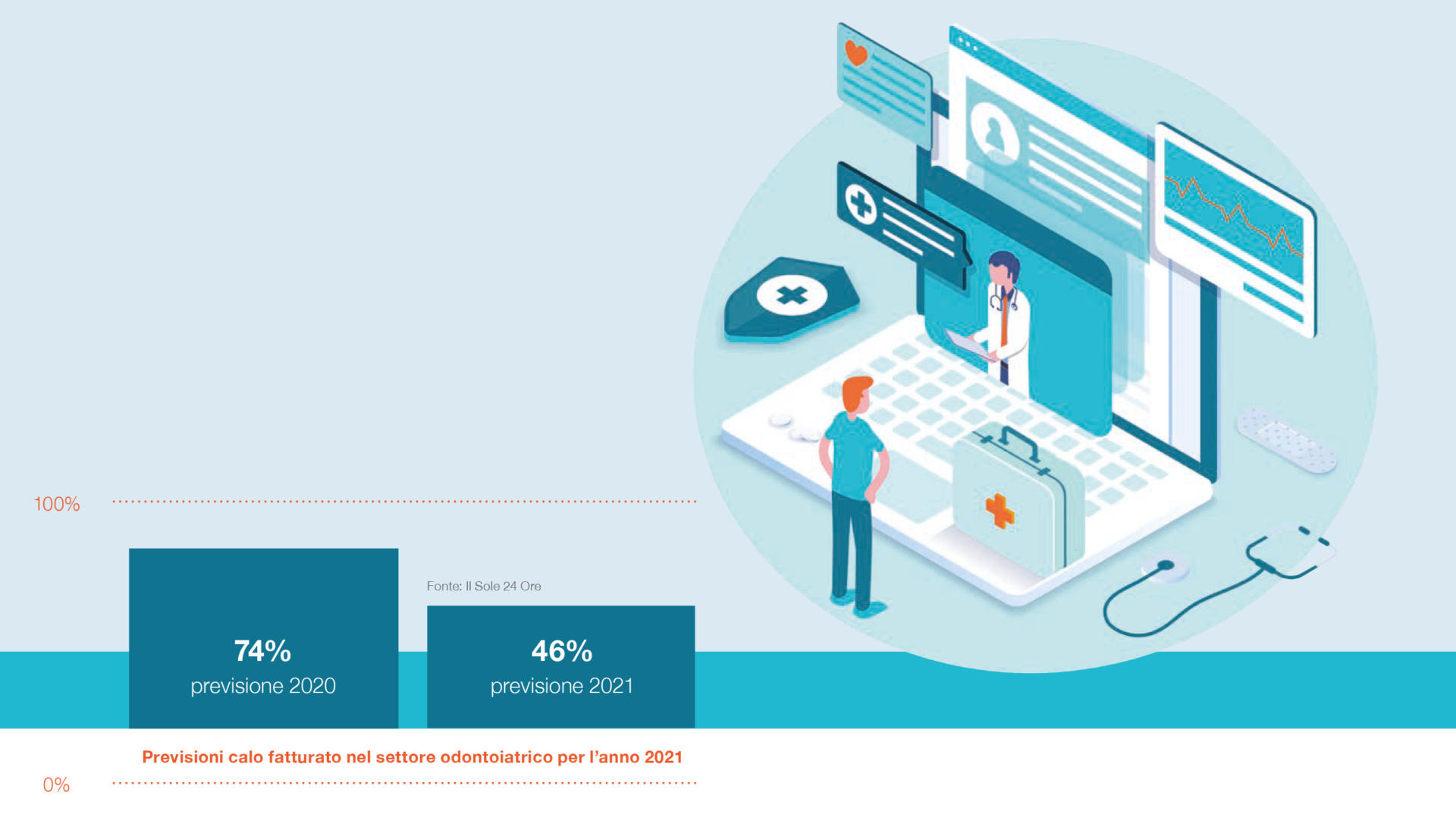 100%

Fonte: Il Sole 24 Ore

74%
previsione 2020

46%
previsione 2021

Previsioni calo fatturato nel settore odontoiatrico per l'anno 2021

0%